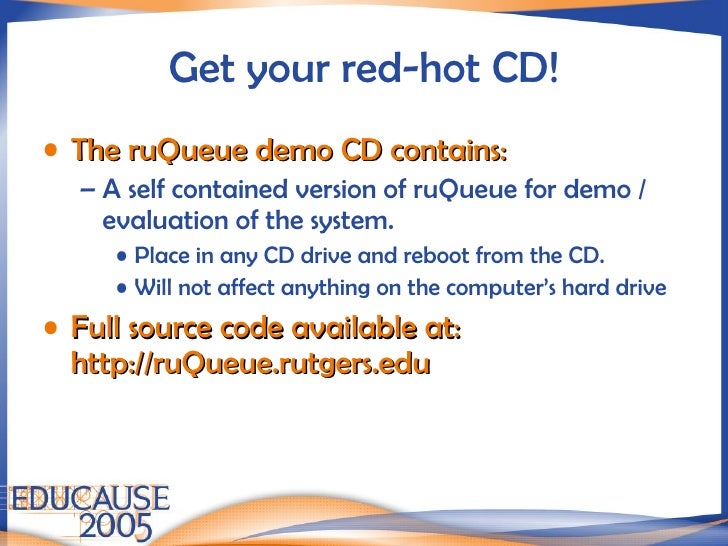 Get your red-hot CD!

• The ruQueue demo CD contains:
– A self contained version of ruQueue for demo / evaluation of the system.
• Place in any CD drive and reboot from the CD.
• Will not affect anything on the computer's hard drive

• Full source code available at: http://ruQueue.rutgers.edu

EDUCAUSE 2005